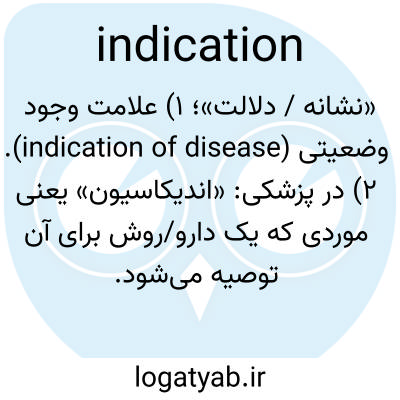 indication

«نشانه / دلالت»؛ ۱) علامت وجود وضعیتی (indication of disease). ۲) در پزشکی: «اندیکاسیون» یعنی موردی که یک دارو/روش برای آن توصیه می‌شود.

logatyab.ir